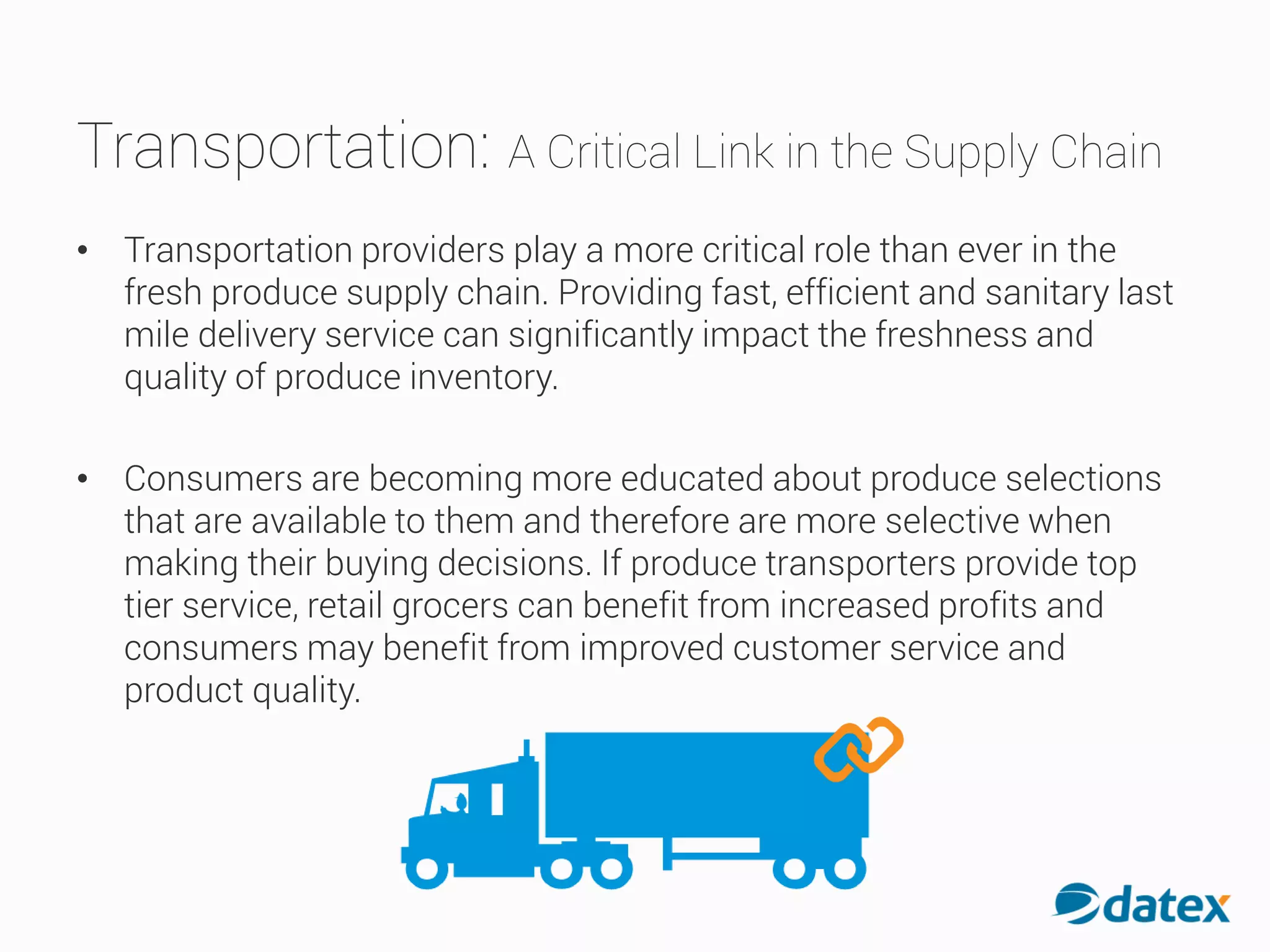 Transportation: A Critical Link in the Supply Chain

• Transportation providers play a more critical role than ever in the fresh produce supply chain. Providing fast, efficient and sanitary last mile delivery service can significantly impact the freshness and quality of produce inventory.

• Consumers are becoming more educated about produce selections that are available to them and therefore are more selective when making their buying decisions. If produce transporters provide top tier service, retail grocers can benefit from increased profits and consumers may benefit from improved customer service and product quality.

datex